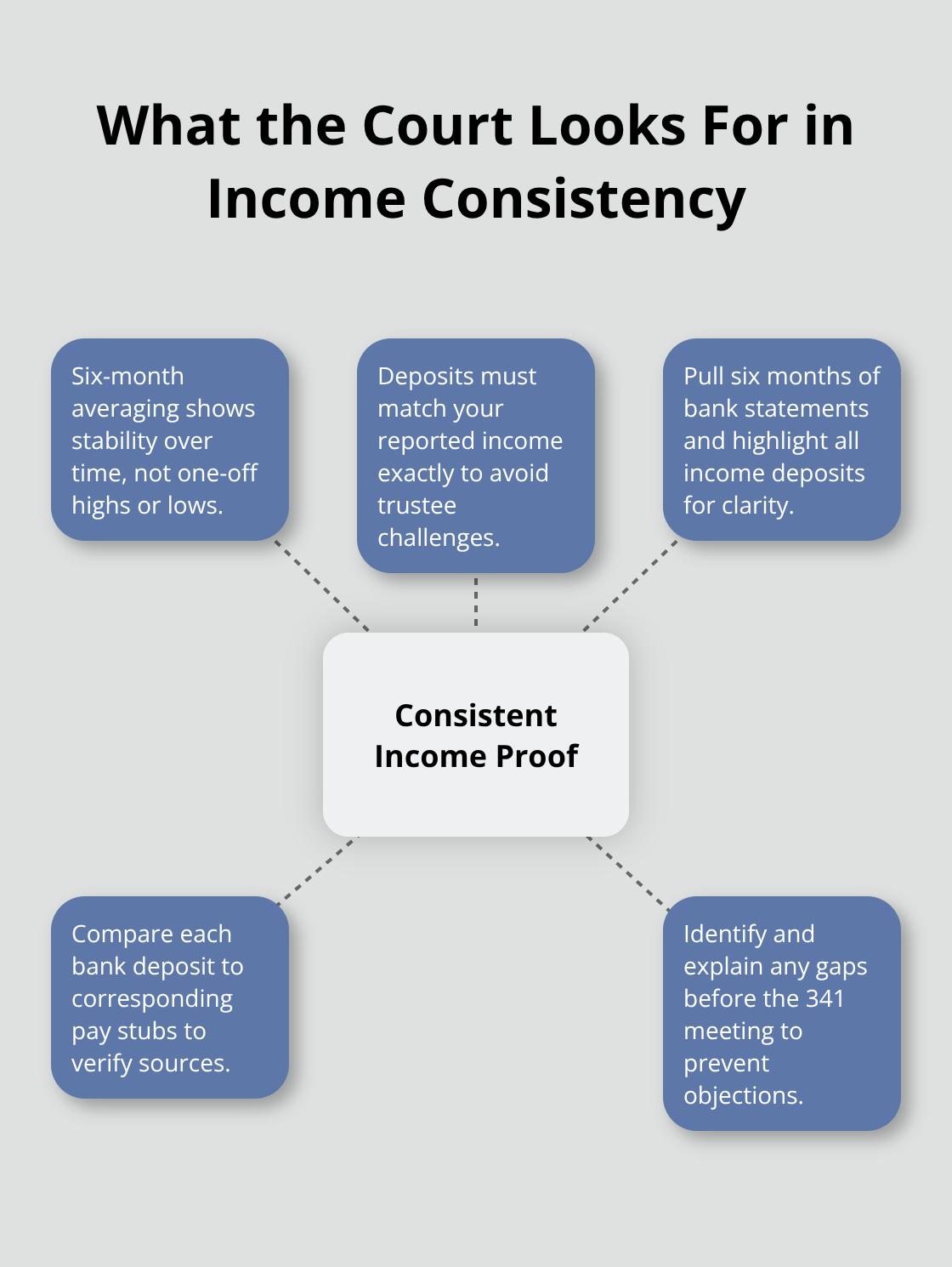 What the Court Looks For in Income Consistency

Six-month averaging shows stability over time, not one-off highs or lows.

Deposits must match your reported income exactly to avoid trustee challenges.

Pull six months of bank statements and highlight all income deposits for clarity.

Consistent Income Proof

Compare each bank deposit to corresponding pay stubs to verify sources.

Identify and explain any gaps before the 341 meeting to prevent objections.